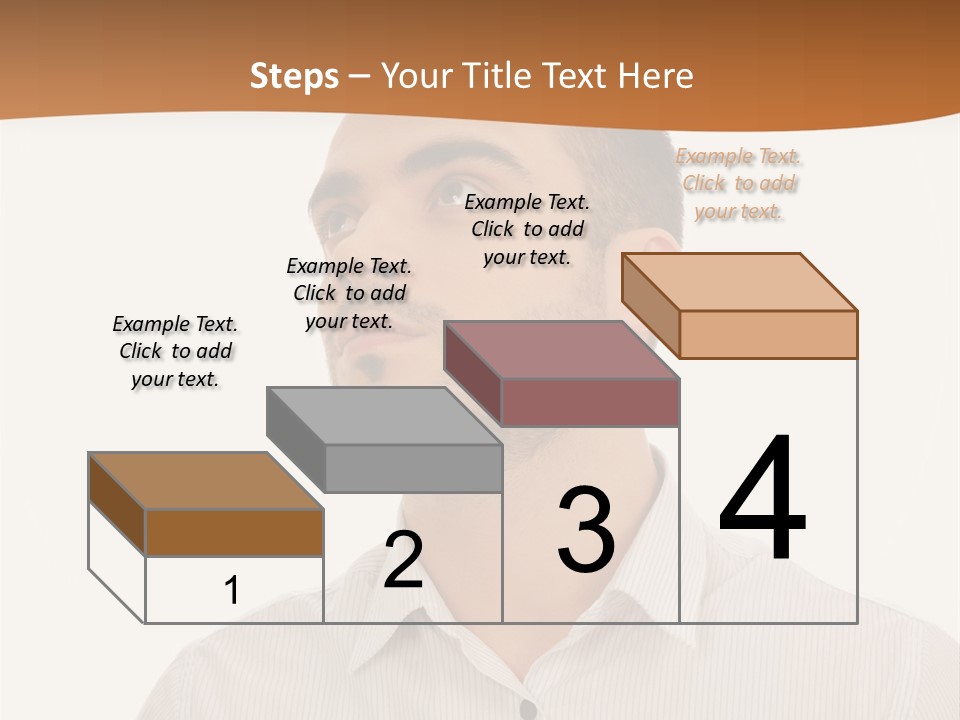 Steps – Your Title Text Here

Example Text. Click to add your text.

Example Text. Click to add your text.

Example Text. Click to add your text.

Example Text. Click to add your text.

1

2

3

4